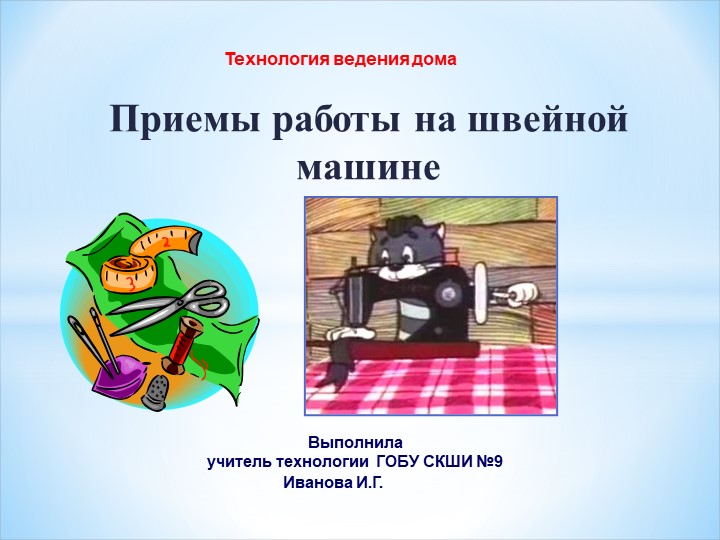 Технология ведения дома

Приемы работы на швейной машине

2
3

Выполнила
учитель технологии ГОБУ СКШИ №9
Иванова И.Г.